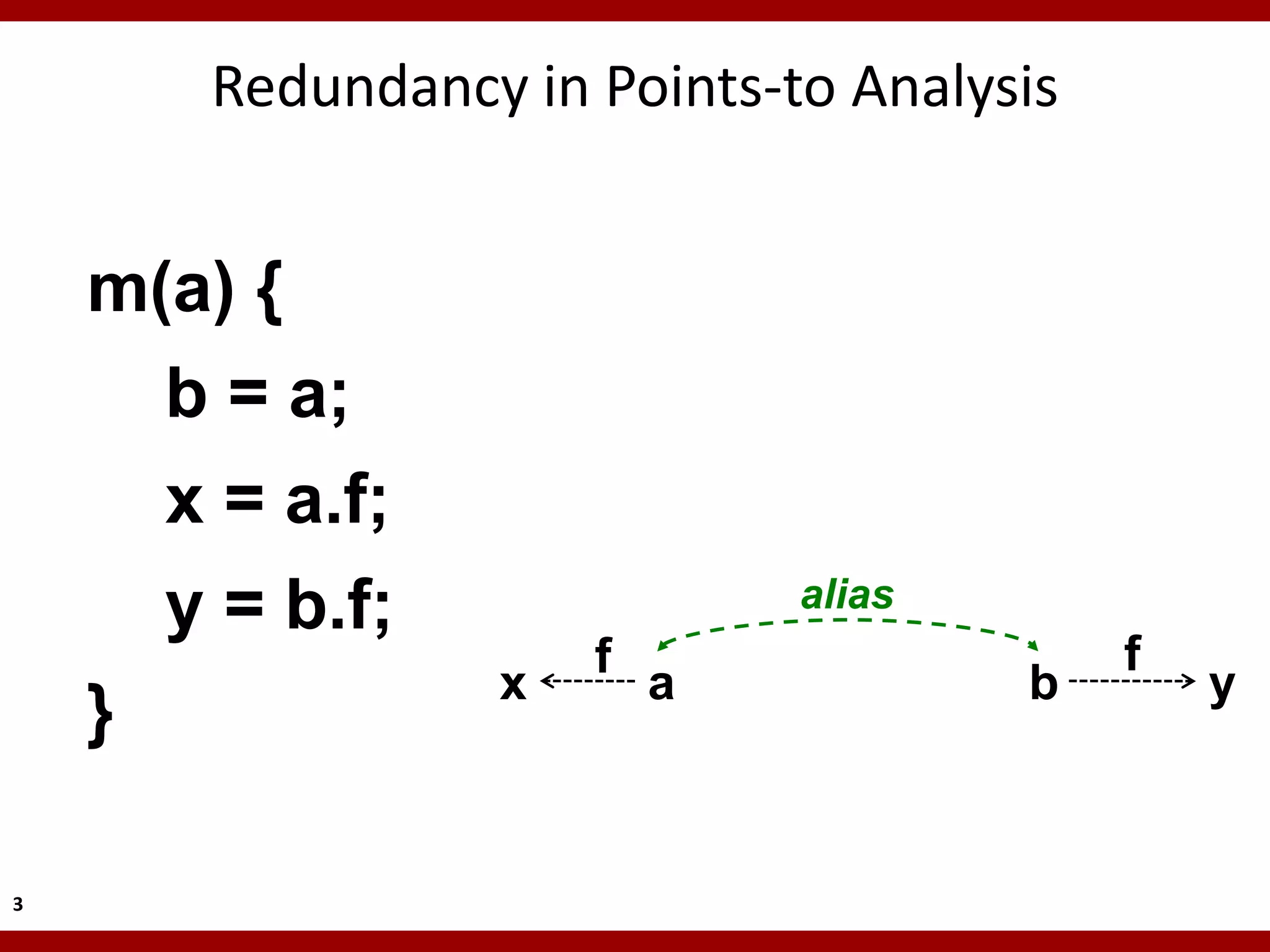 Redundancy in Points-to Analysis

m(a) {
b = a;
x = a.f;
y = b.f;
}

alias

x f a b f y

3